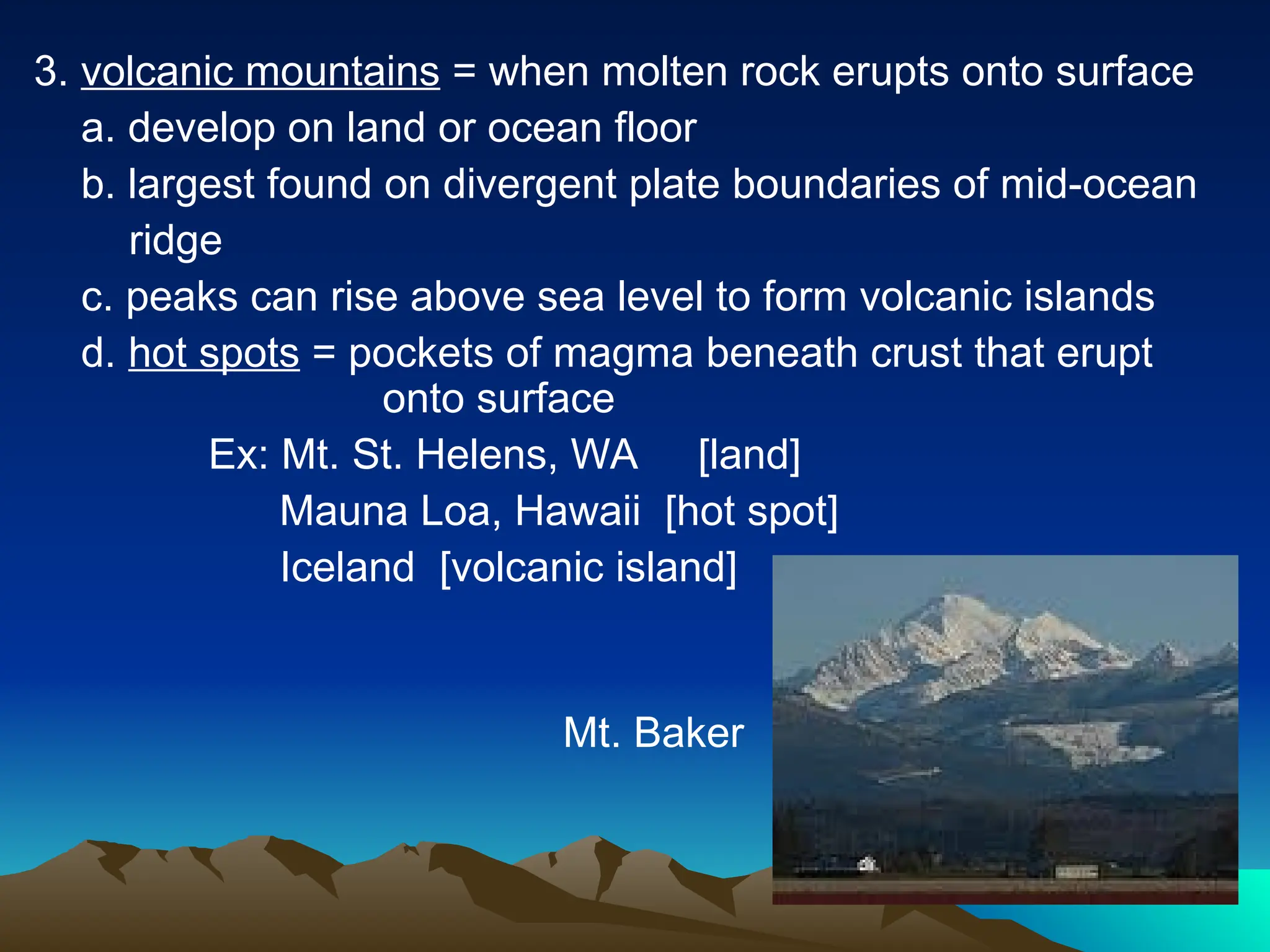 3. volcanic mountains = when molten rock erupts onto surface

a. develop on land or ocean floor

b. largest found on divergent plate boundaries of mid-ocean ridge

c. peaks can rise above sea level to form volcanic islands

d. hot spots = pockets of magma beneath crust that erupt onto surface

Ex: Mt. St. Helens, WA [land]
Mauna Loa, Hawaii [hot spot]
Iceland [volcanic island]

Mt. Baker